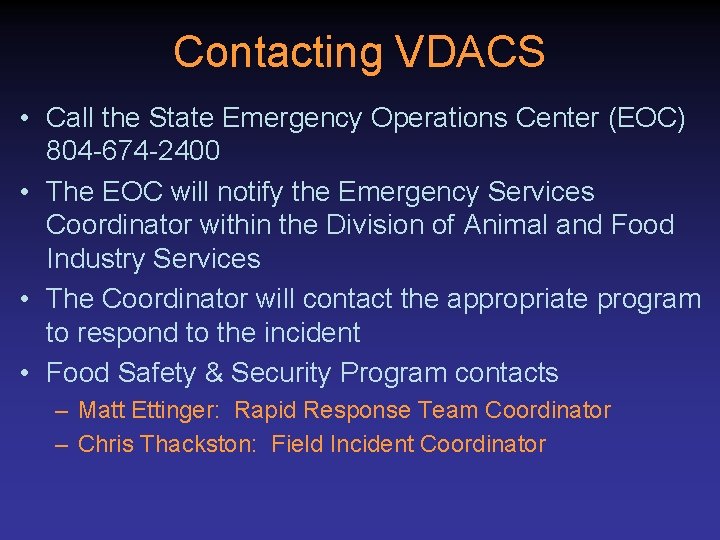 Contacting VDACS

• Call the State Emergency Operations Center (EOC) 804-674-2400
• The EOC will notify the Emergency Services Coordinator within the Division of Animal and Food Industry Services
• The Coordinator will contact the appropriate program to respond to the incident
• Food Safety & Security Program contacts
– Matt Ettinger: Rapid Response Team Coordinator
– Chris Thackston: Field Incident Coordinator